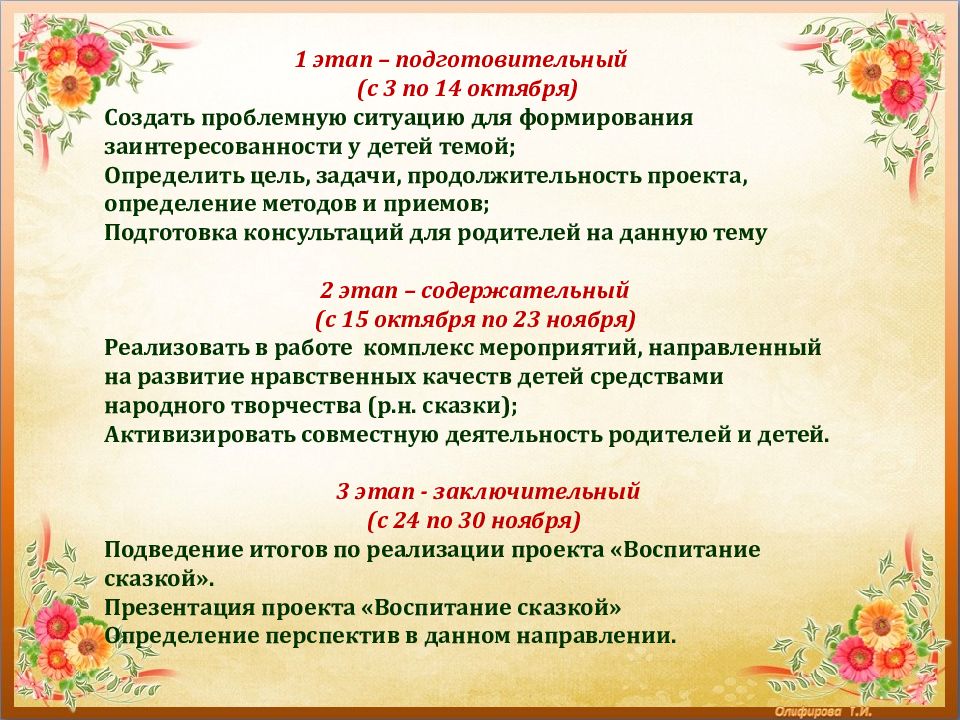 1 этап – подготовительный
(с 3 по 14 октября)
Создать проблемную ситуацию для формирования заинтересованности у детей темой;
Определить цель, задачи, продолжительность проекта, определение методов и приемов;
Подготовка консультаций для родителей на данную тему

2 этап – содержательный
(с 15 октября по 23 ноября)
Реализовать в работе комплекс мероприятий, направленный на развитие нравственных качеств детей средствами народного творчества (р.н. сказки);
Активизировать совместную деятельность родителей и детей.

3 этап - заключительный
(с 24 по 30 ноября)
Подведение итогов по реализации проекта «Воспитание сказкой».
Презентация проекта «Воспитание сказкой»
Определение перспектив в данном направлении.

Олифирова Т.И.